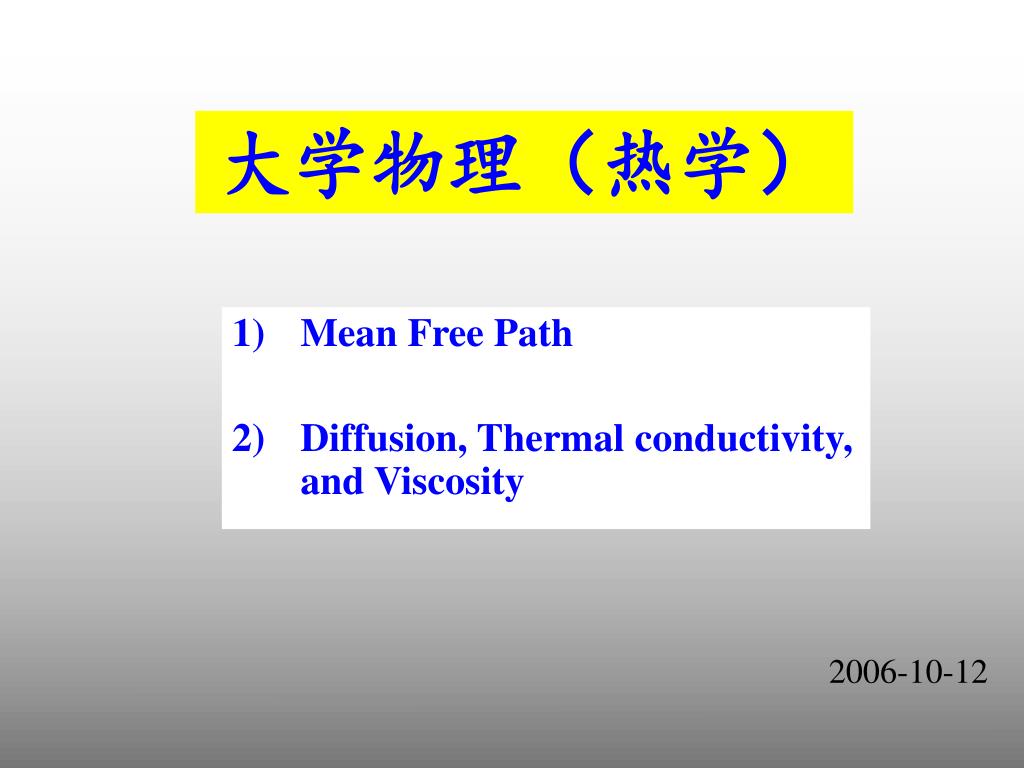 大学物理（热学）

1) Mean Free Path

2) Diffusion, Thermal conductivity, and Viscosity

2006-10-12